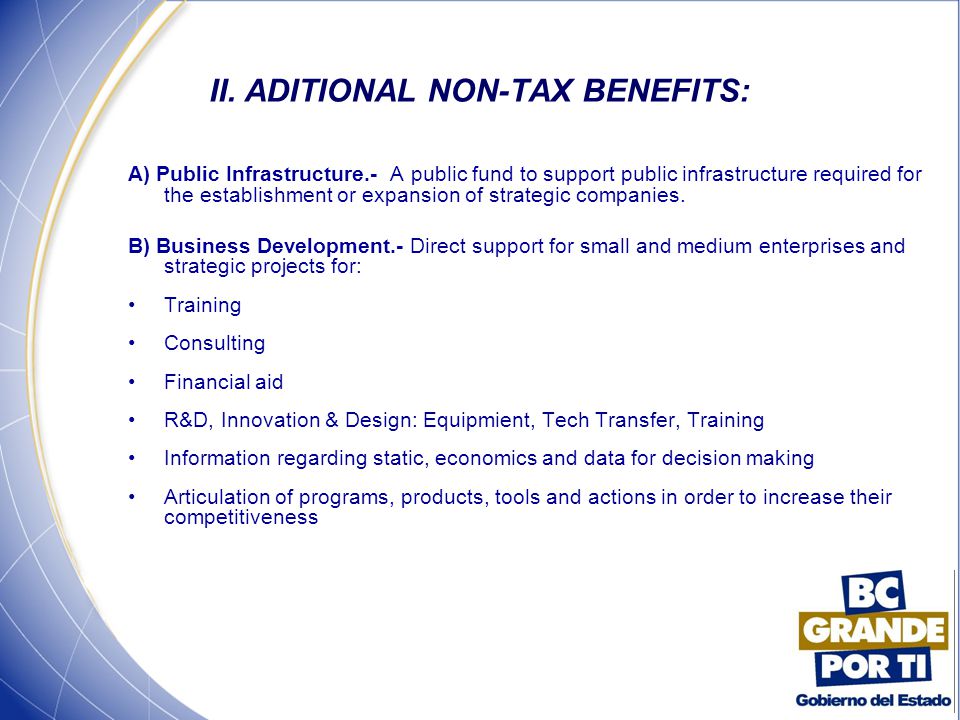 II. ADITIONAL NON-TAX BENEFITS:

A) Public Infrastructure.- A public fund to support public infrastructure required for the establishment or expansion of strategic companies.

B) Business Development.- Direct support for small and medium enterprises and strategic projects for:

• Training

• Consulting

• Financial aid

• R&D, Innovation & Design: Equipmient, Tech Transfer, Training

• Information regarding static, economics and data for decision making

• Articulation of programs, products, tools and actions in order to increase their competitiveness

BC
GRANDE
POR TI
Gobierno del Estado